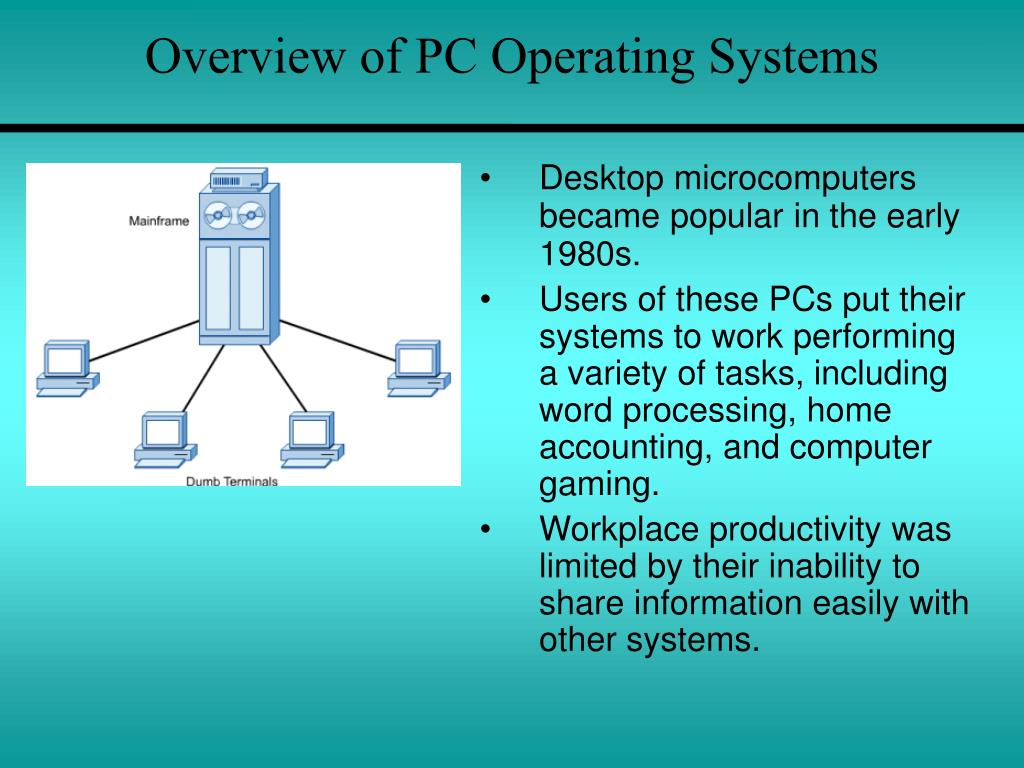 Overview of PC Operating Systems

Mainframe

Dumb Terminals

• Desktop microcomputers became popular in the early 1980s.
• Users of these PCs put their systems to work performing a variety of tasks, including word processing, home accounting, and computer gaming.
• Workplace productivity was limited by their inability to share information easily with other systems.